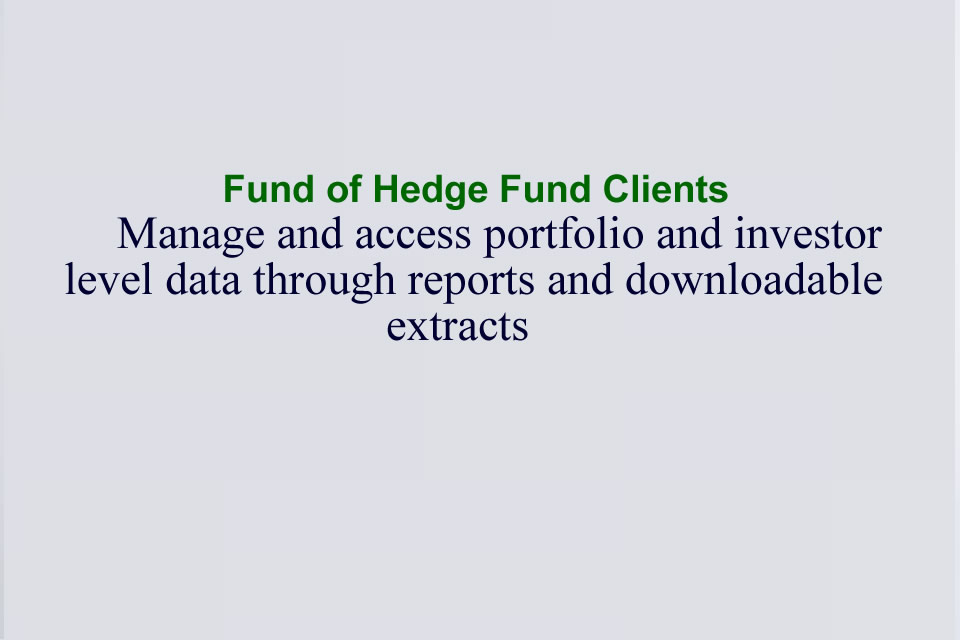 Fund of Hedge Fund Clients

Manage and access portfolio and investor level data through reports and downloadable extracts